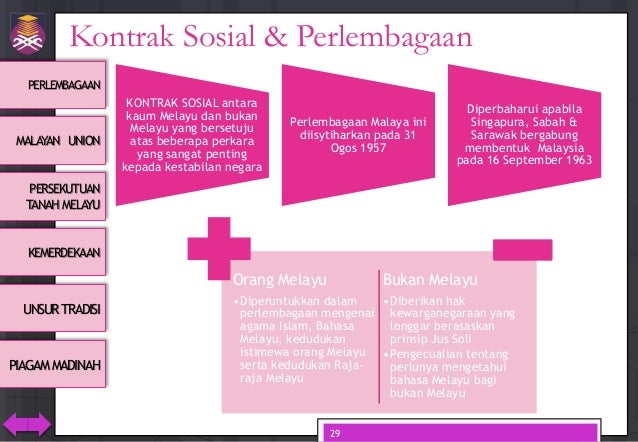 Kontrak Sosial & Perlembagaan

PERLEMBAGAAN

MALAYAN UNION

PERSEKUTUAN TANAH MELAYU

KEMERDEKAAN

UNSUR TRADISI

PIAGAM MADINAH

KONTRAK SOSIAL antara kaum Melayu dan bukan Melayu yang bersetuju atas beberapa perkara yang sangat penting kepada kestabilan negara

Perlembagaan Malaya ini diisytiharkan pada 31 Ogos 1957

Diperbaharui apabila Singapura, Sabah & Sarawak bergabung membentuk Malaysia pada 16 September 1963

Orang Melayu

• Diperuntukkan dalam perlembagaan mengenai agama Islam, Bahasa Melayu, kedudukan istimewa orang Melayu serta kedudukan Raja-raja Melayu

Bukan Melayu

• Diberikan hak kewarganegaraan yang longgar berasaskan prinsip Jus Soli
• Pengecualian tentang perlunya mengetahui bahasa Melayu bagi bukan Melayu

29